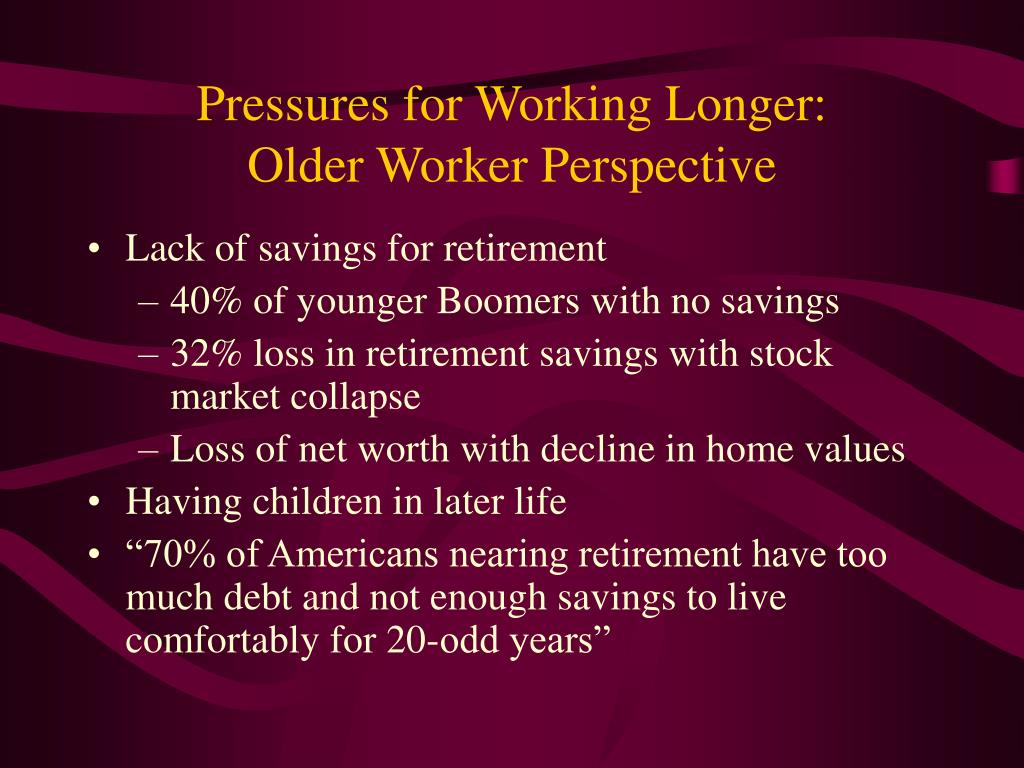 Pressures for Working Longer: Older Worker Perspective

• Lack of savings for retirement
– 40% of younger Boomers with no savings
– 32% loss in retirement savings with stock market collapse
– Loss of net worth with decline in home values
• Having children in later life
• “70% of Americans nearing retirement have too much debt and not enough savings to live comfortably for 20-odd years”